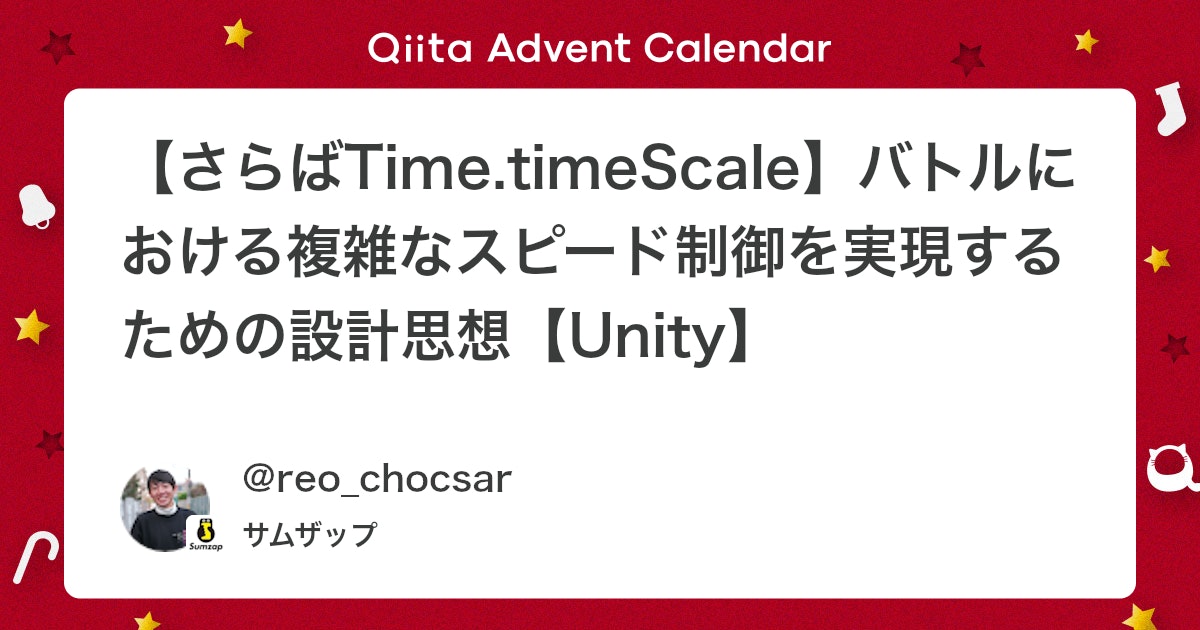 Qiita Advent Calendar

【さらばTime.timeScale】バトルにおける複雑なスピード制御を実現するための設計思想【Unity】

@reo_chocsar

Sumzap

サムザップ